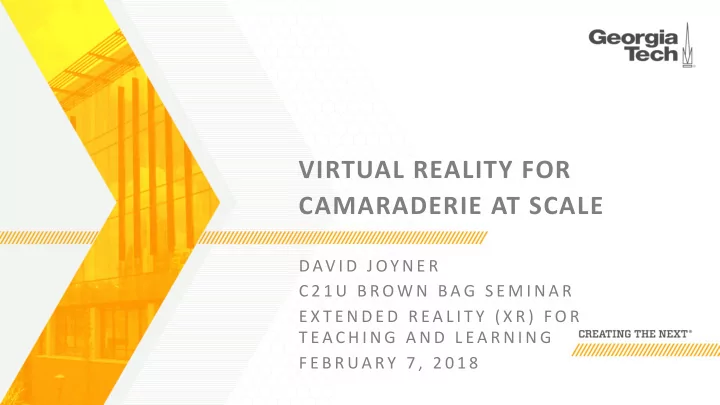 Georgia Tech

VIRTUAL REALITY FOR CAMARADERIE AT SCALE

DAVID JOYNER
C21U BROWN BAG SEMINAR
EXTENDED REALITY (XR) FOR TEACHING AND LEARNING
FEBRUARY 7, 2018

CREATING THE NEXT®